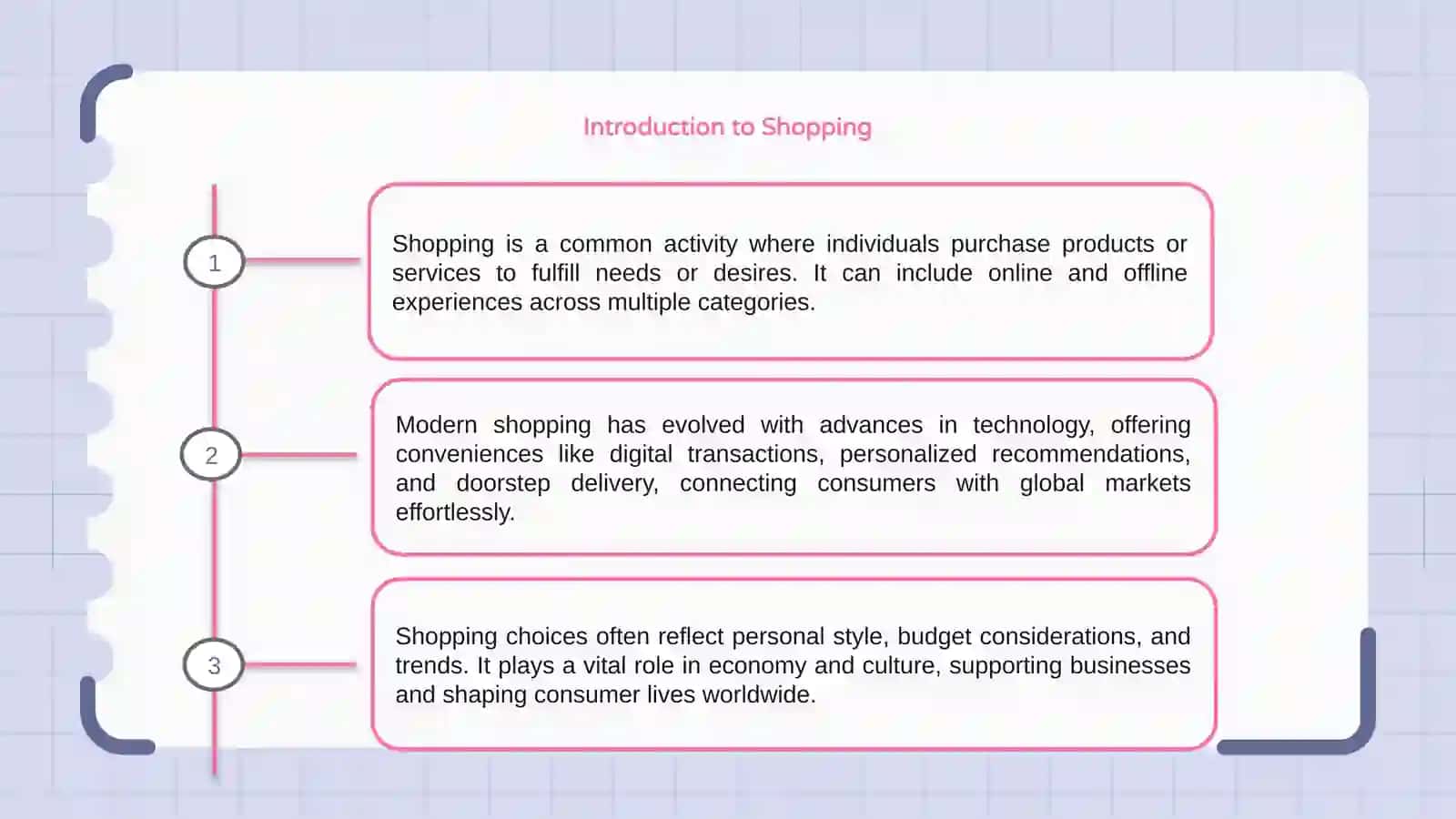 Introduction to Shopping

1

Shopping is a common activity where individuals purchase products or services to fulfill needs or desires. It can include online and offline experiences across multiple categories.

2

Modern shopping has evolved with advances in technology, offering conveniences like digital transactions, personalized recommendations, and doorstep delivery, connecting consumers with global markets effortlessly.

3

Shopping choices often reflect personal style, budget considerations, and trends. It plays a vital role in economy and culture, supporting businesses and shaping consumer lives worldwide.